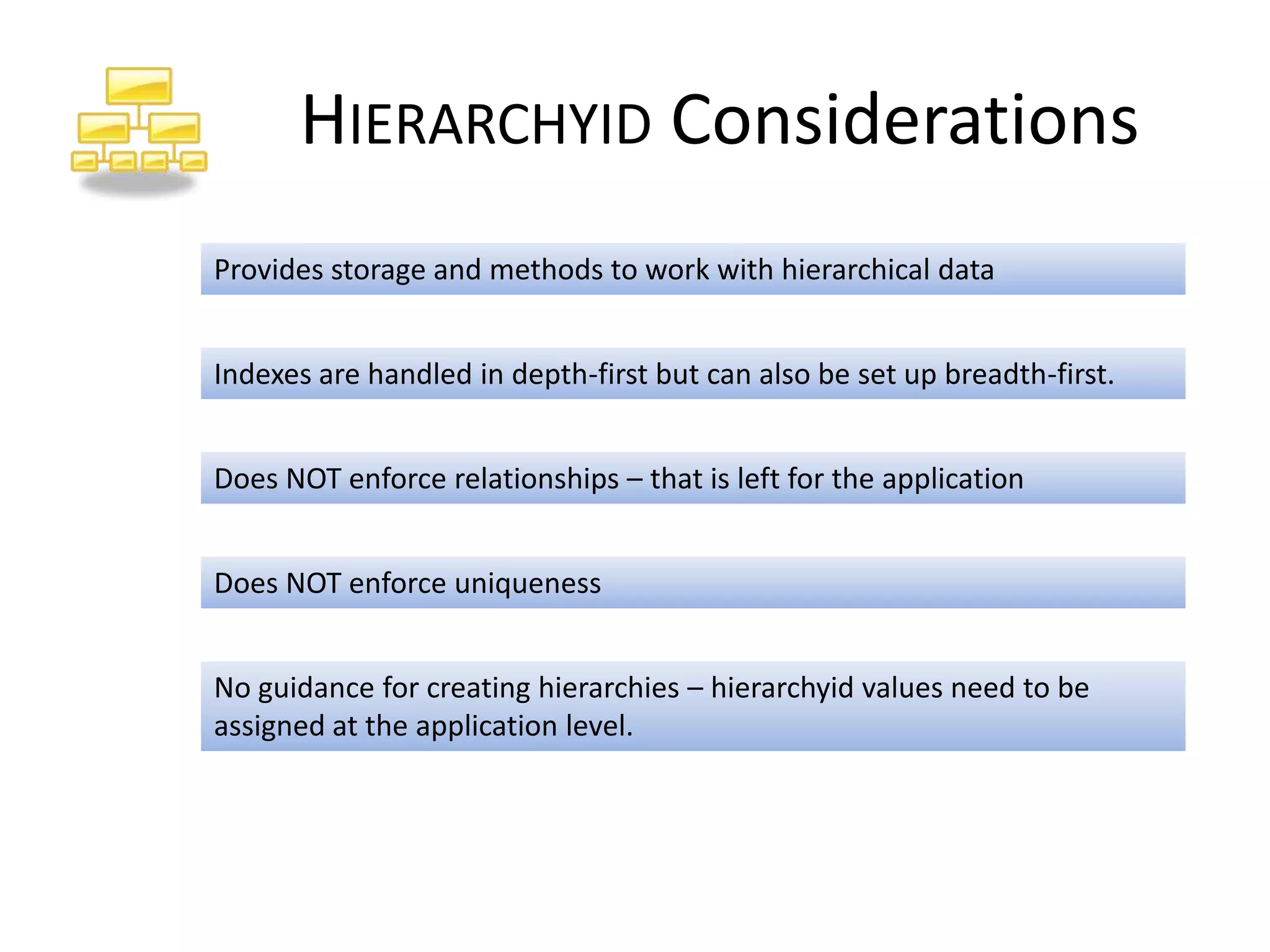 HIERARCHYID Considerations

Provides storage and methods to work with hierarchical data

Indexes are handled in depth-first but can also be set up breadth-first.

Does NOT enforce relationships – that is left for the application

Does NOT enforce uniqueness

No guidance for creating hierarchies – hierarchyid values need to be assigned at the application level.